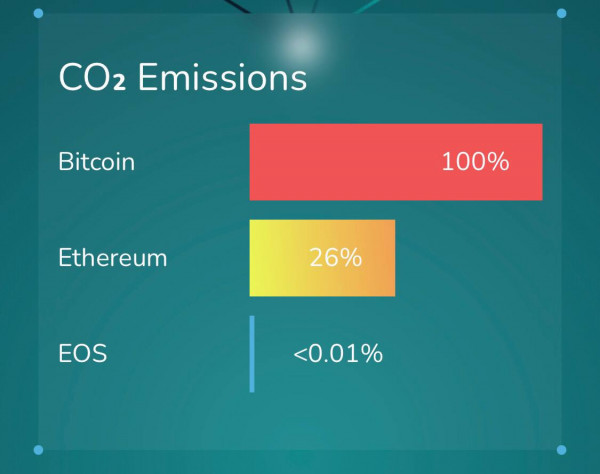 $CO_2$ Emissions

Bitcoin 100%

Ethereum 26%

EOS <0.01%